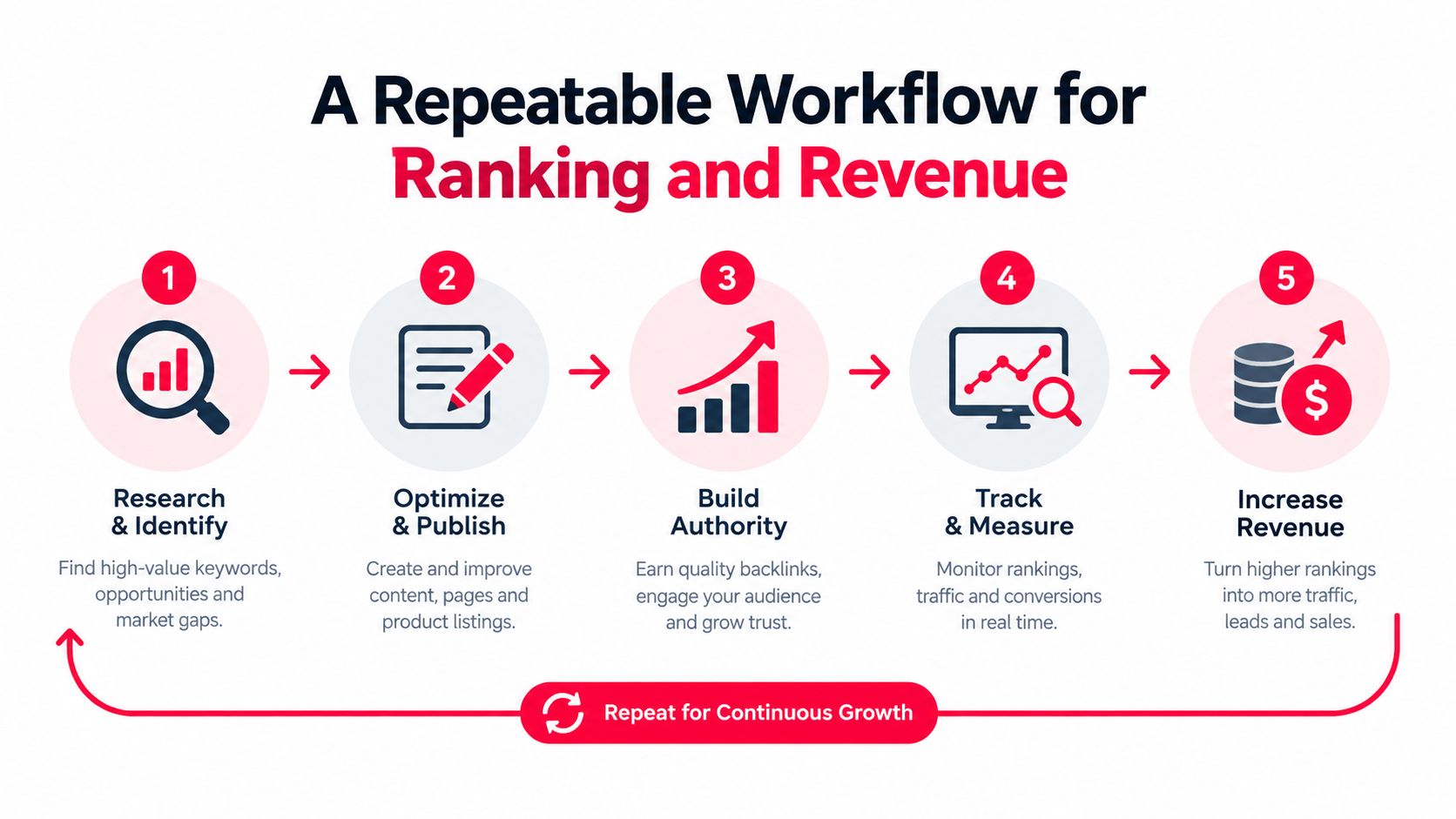 A Repeatable Workflow for Ranking and Revenue

1

Research & Identify

Find high-value keywords, opportunities and market gaps.

2

Optimize & Publish

Create and improve content, pages and product listings.

3

Build Authority

Earn quality backlinks, engage your audience and grow trust.

4

Track & Measure

Monitor rankings, traffic and conversions in real time.

5

$

Increase Revenue

Turn higher rankings into more traffic, leads and sales.

Repeat for Continuous Growth